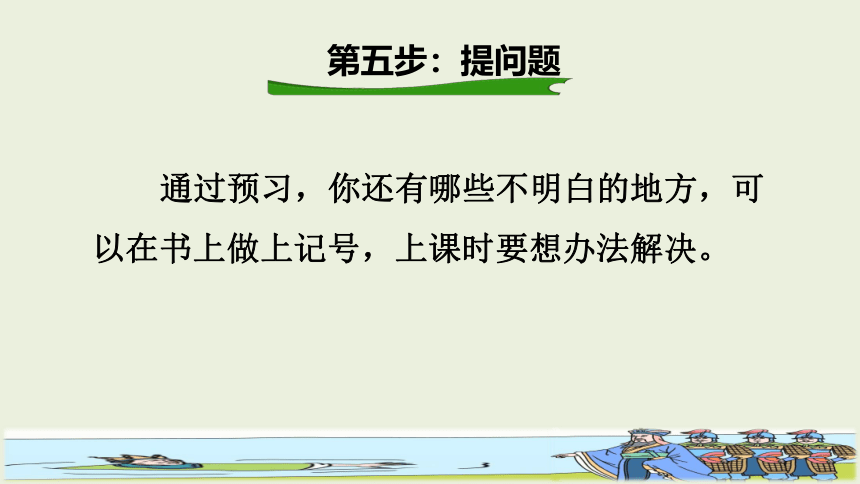 第五步：提问题

通过预习，你还有哪些不明白的地方，可以在书上做上记号，上课时要想办法解决。